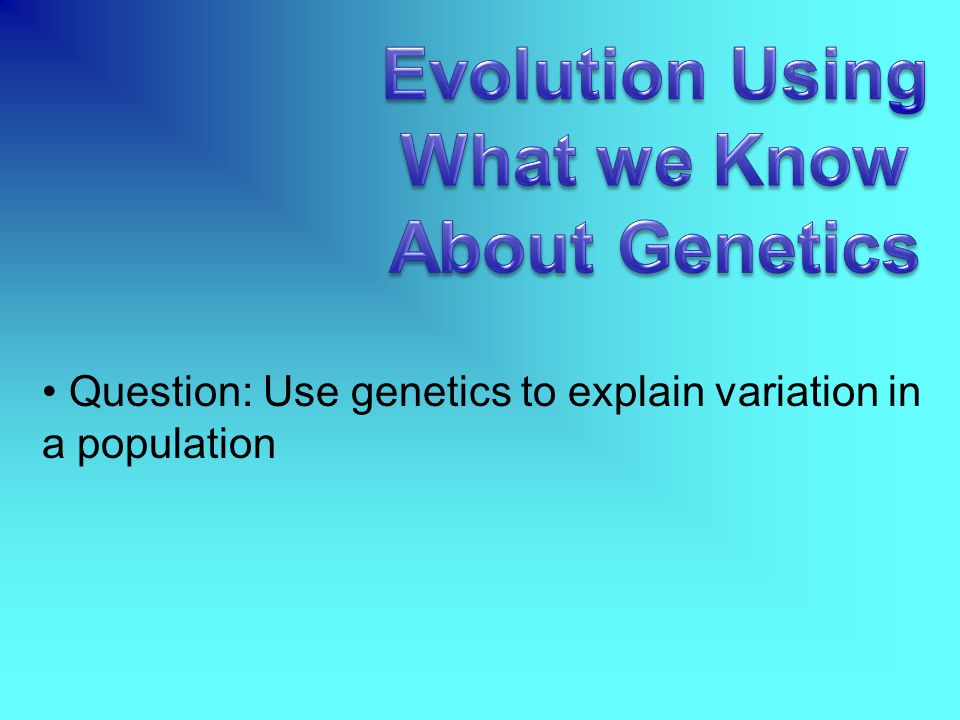 Evolution Using What we Know About Genetics

• Question: Use genetics to explain variation in a population